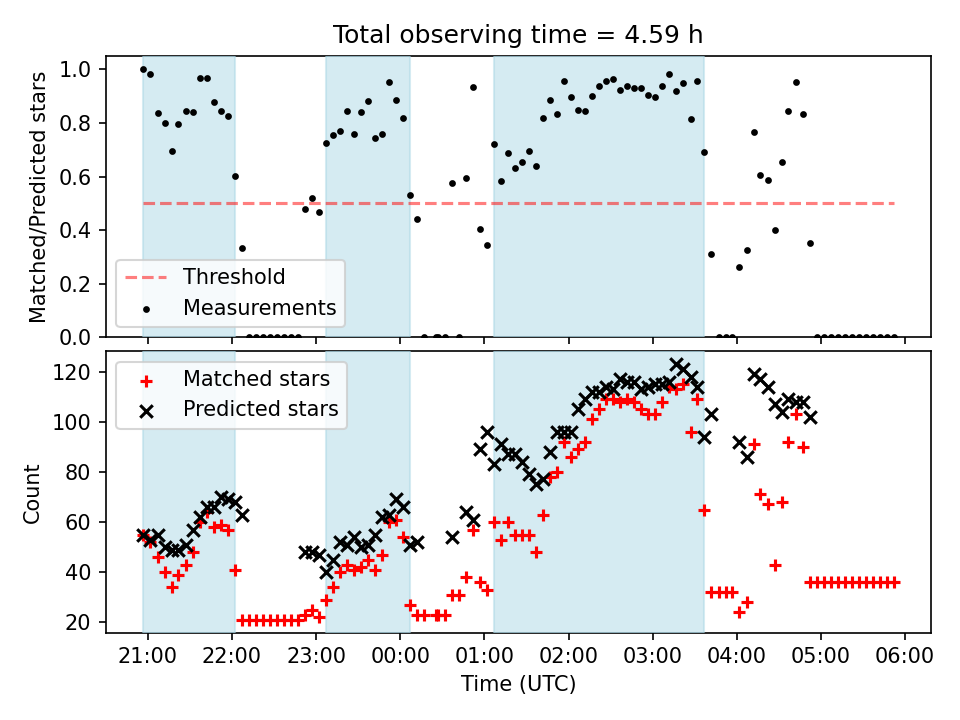 Total observing time = 4.59 h

Matched/Predicted stars

1.0
0.8
0.6
0.4
0.2
0.0

Threshold
Measurements

Count

120
100
80
60
40
20

Matched stars
Predicted stars

21:00 22:00 23:00 00:00 01:00 02:00 03:00 04:00 05:00 06:00

Time (UTC)